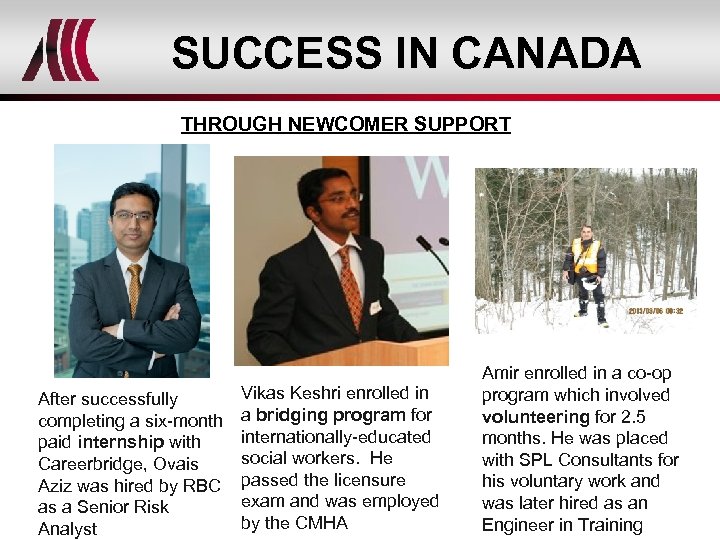 SUCCESS IN CANADA

THROUGH NEWCOMER SUPPORT

2013/03/06 08:32

After successfully completing a six-month paid internship with Careerbridge, Ovais Aziz was hired by RBC as a Senior Risk Analyst

Vikas Keshri enrolled in a bridging program for internationally-educated social workers. He passed the licensure exam and was employed by the CMHA

Amir enrolled in a co-op program which involved volunteering for 2.5 months. He was placed with SPL Consultants for his voluntary work and was later hired as an Engineer in Training